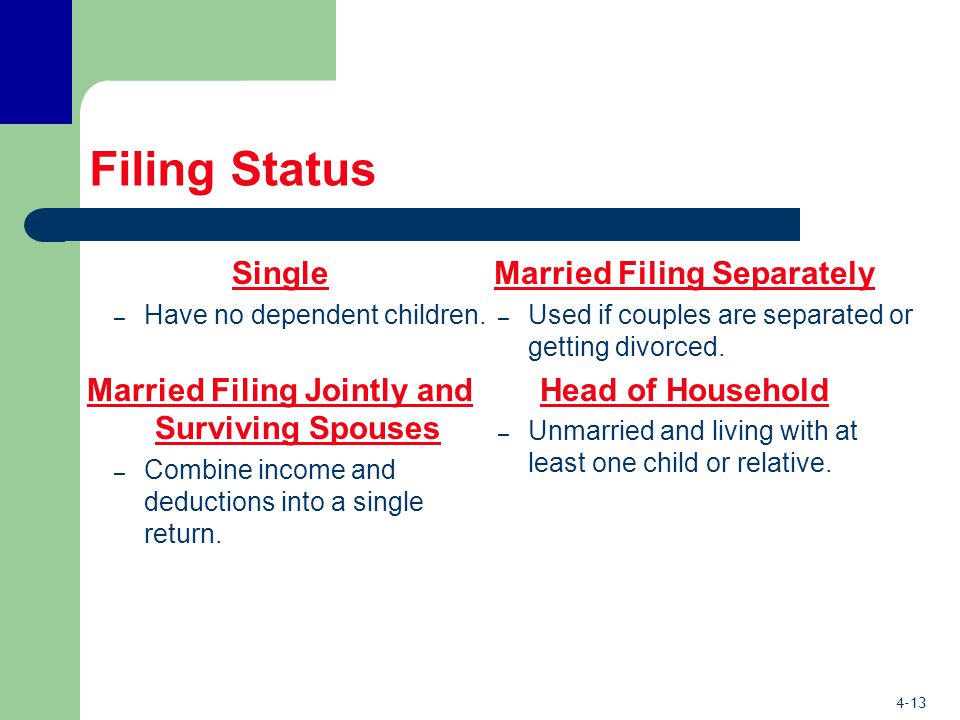 Filing Status

Single

– Have no dependent children.

Married Filing Jointly and Surviving Spouses

– Combine income and deductions into a single return.

Married Filing Separately

– Used if couples are separated or getting divorced.

Head of Household

– Unmarried and living with at least one child or relative.

4-13